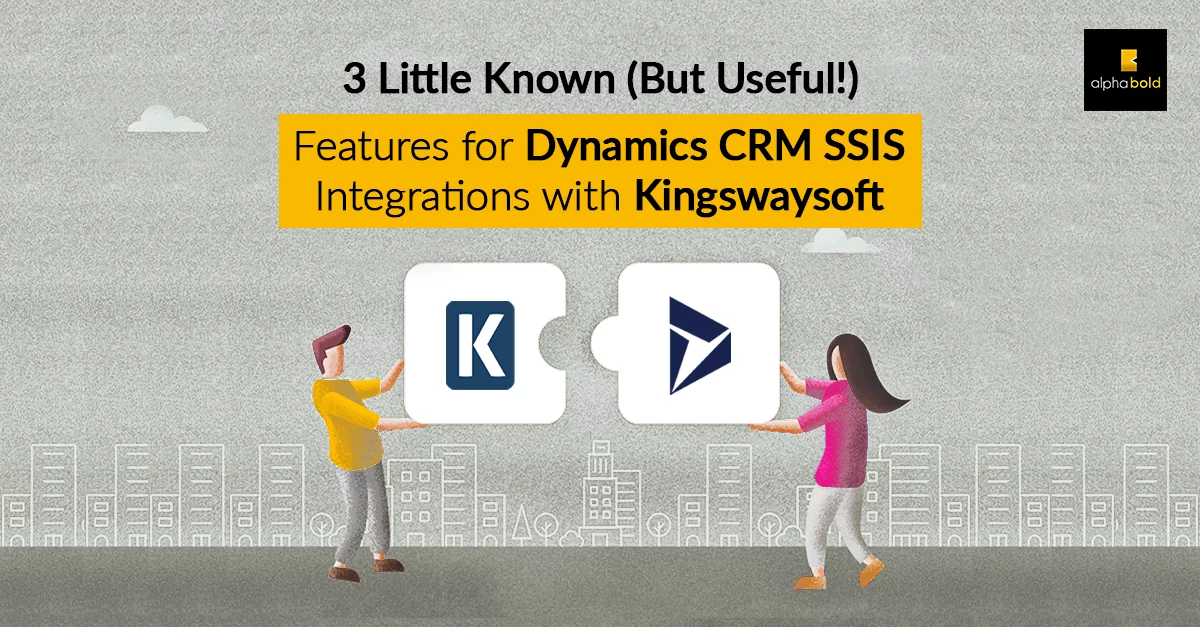 3 Little Known (But Useful!)

Features for Dynamics CRM SSIS Integrations with Kingswaysoft

alphabold

K